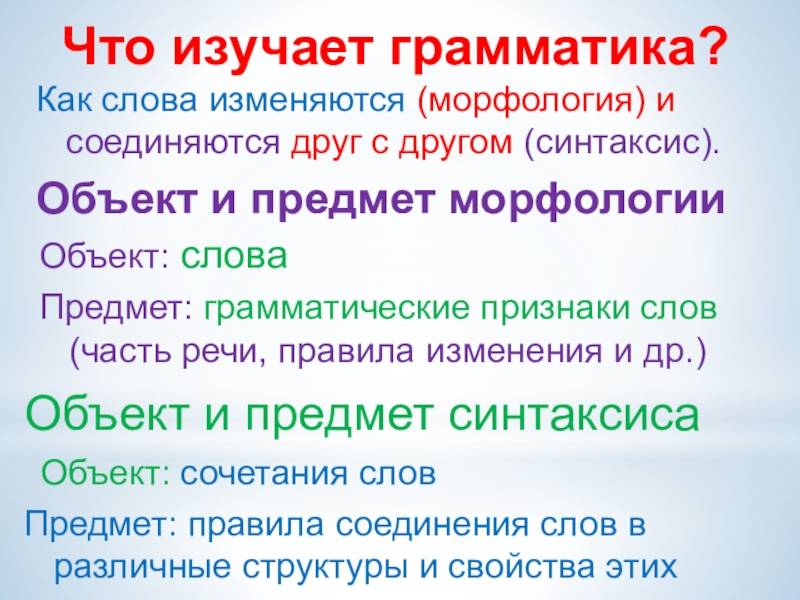 Что изучает грамматика?
Как слова изменяются (морфология) и соединяются друг с другом (синтаксис).

Объект и предмет морфологии
Объект: слова
Предмет: грамматические признаки слов (часть речи, правила изменения и др.)

Объект и предмет синтаксиса
Объект: сочетания слов
Предмет: правила соединения слов в различные структуры и свойства этих